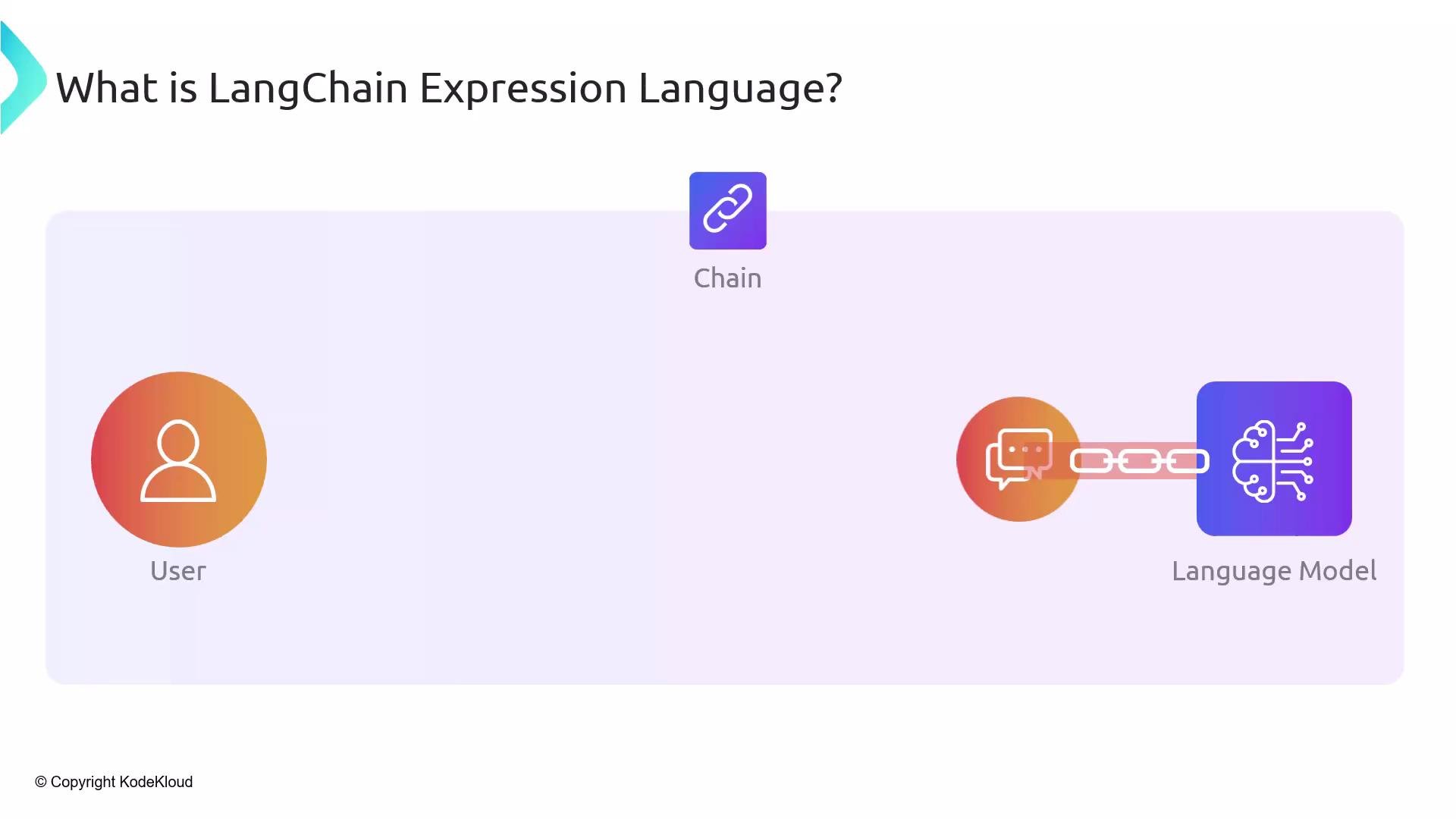 What is LangChain Expression Language?

Chain

User

Language Model

© Copyright KodeKloud